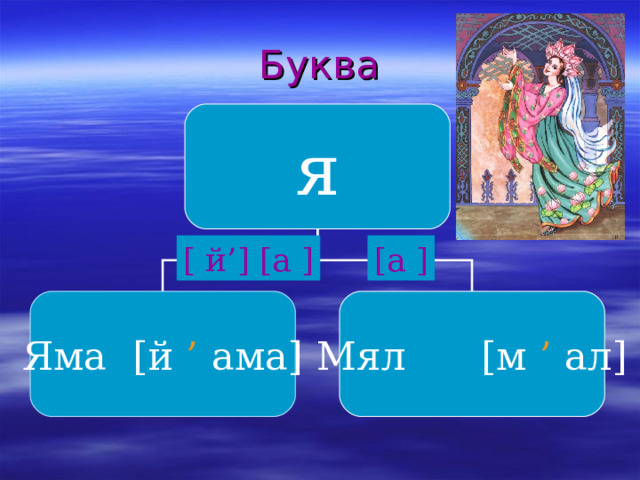 Буква

Я

[ й’] [а ]

[а ]

Яма [й ’ ама]

Мял [м ’ ал]